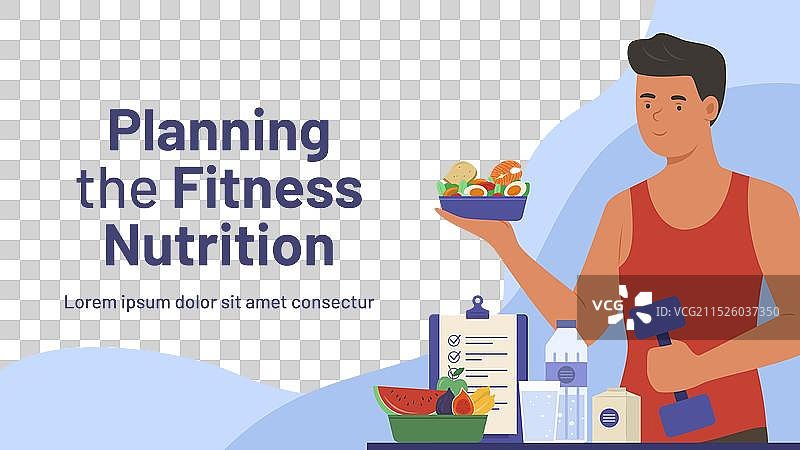 Planning the Fitness Nutrition

Lorem ipsum dolor sit amet consectur

VCG

ID: VCG211526037350